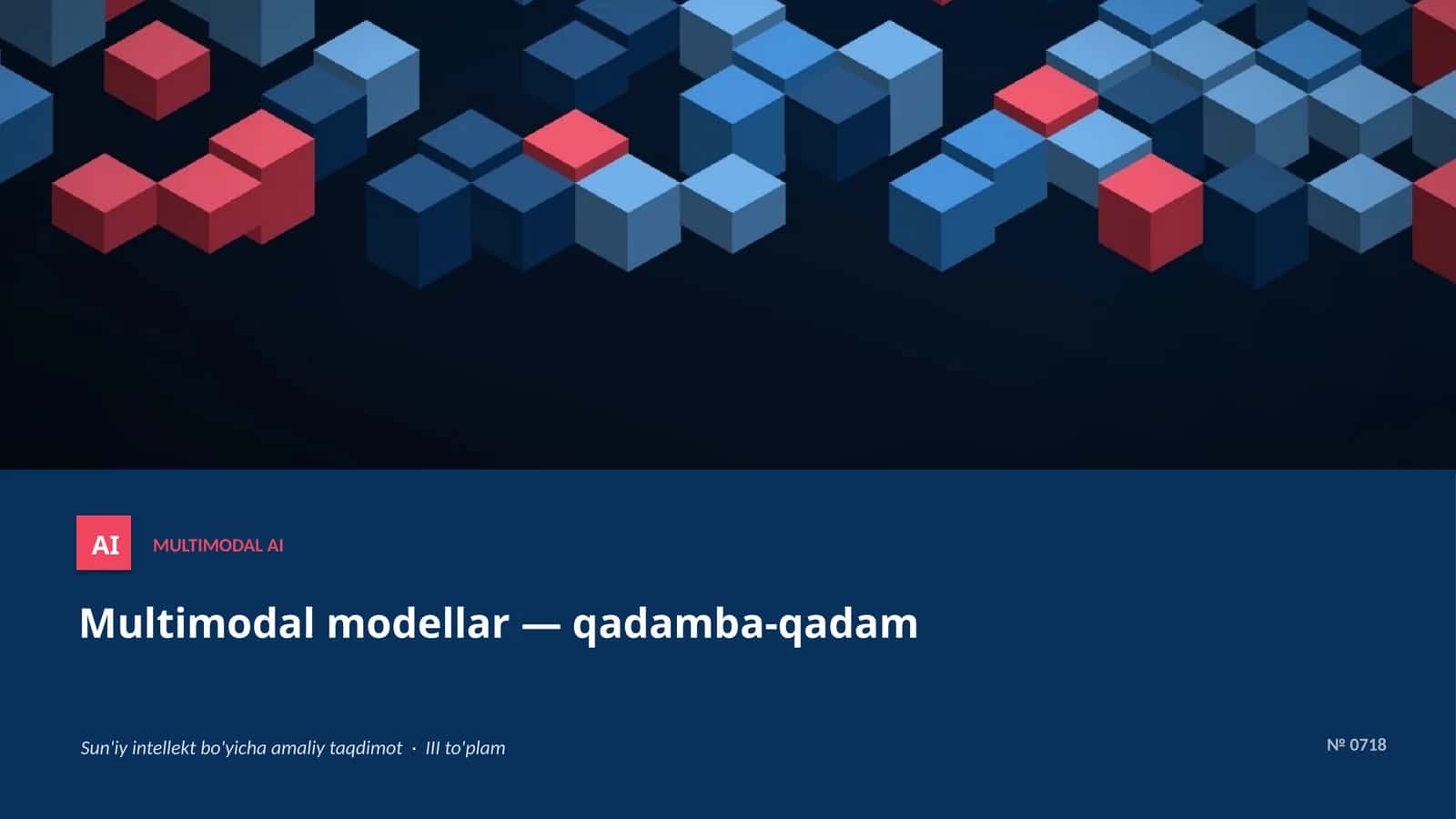 AI MULTIMODAL AI

Multimodal modellar — qadamba-qadam

Sun'iy intellekt bo'yicha amaliy taqdimot · III to'plam

№ 0718